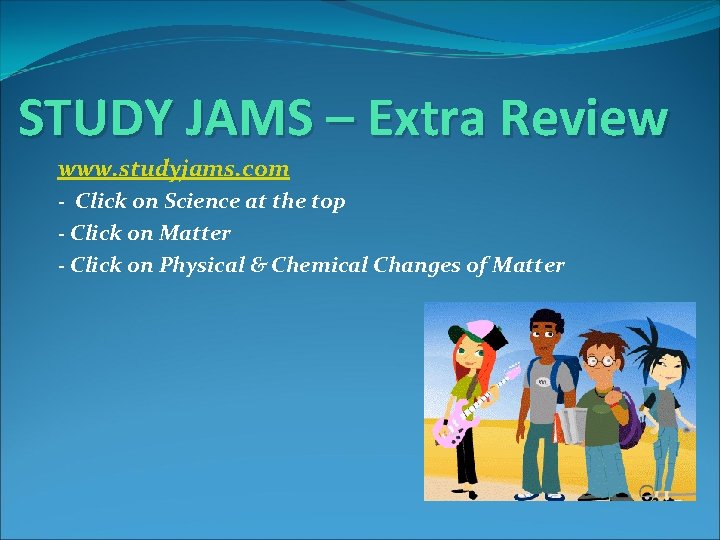 STUDY JAMS – Extra Review

www.studyjams.com
- Click on Science at the top
- Click on Matter
- Click on Physical & Chemical Changes of Matter